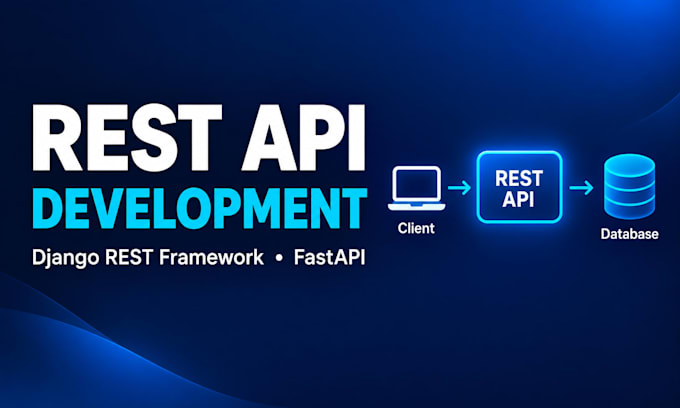 REST API
DEVELOPMENT
Django REST Framework • FastAPI

Client

REST
API

Database